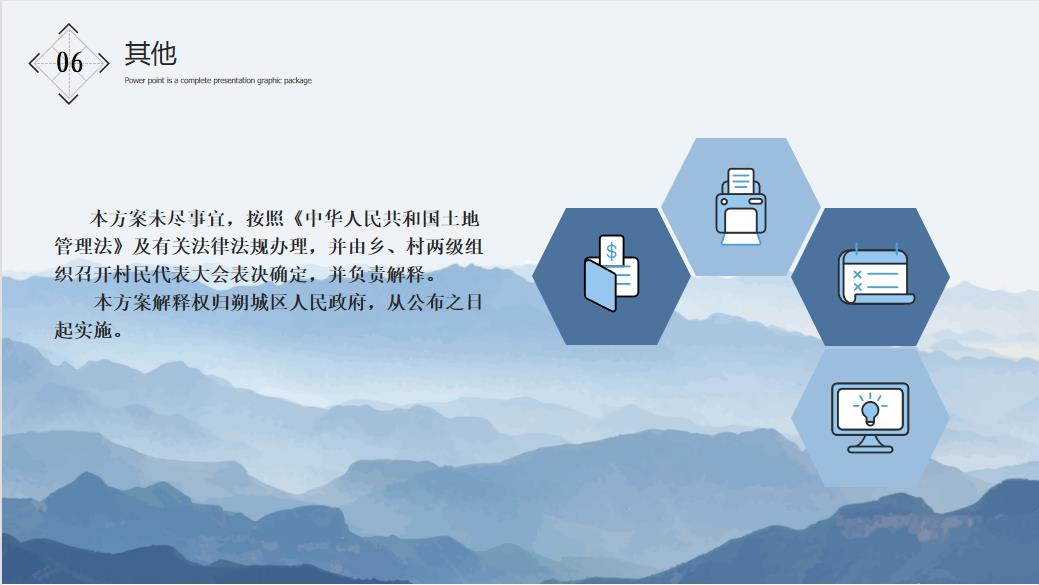 06

其他

Power point is a complete presentation graphic package

本方案未尽事宜，按照《中华人民共和国土地管理法》及有关法律法规办理，并由乡、村两级组织召开村民代表大会表决确定，并负责解释。

本方案解释权归朔城区人民政府，从公布之日起实施。

$